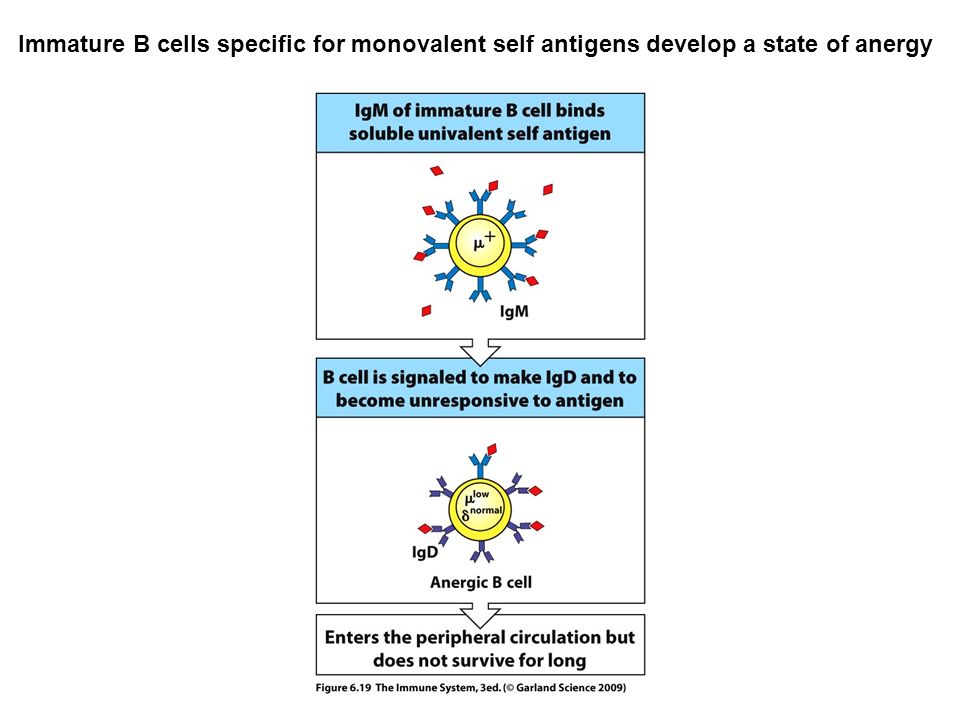 Immature B cells specific for monovalent self antigens develop a state of anergy

IgM of immature B cell binds soluble univalent self antigen

$\mu^+$

IgM

B cell is signaled to make IgD and to become unresponsive to antigen

$\mu^{low}$
$\delta^{normal}$

IgD

Anergic B cell

Enters the peripheral circulation but does not survive for long

Figure 6.19 The Immune System, 3ed. (© Garland Science 2009)